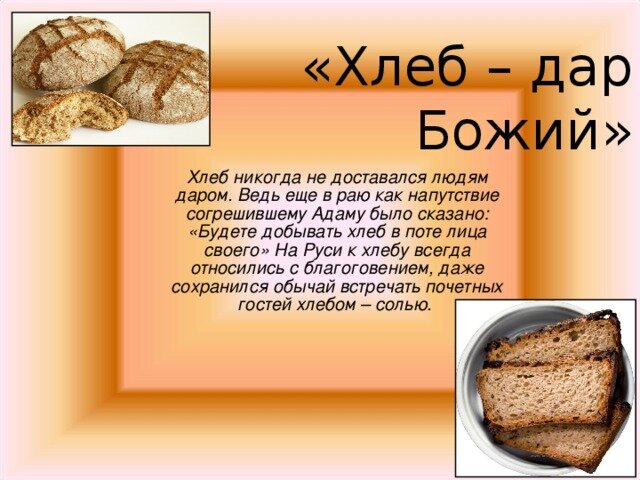 «Хлеб – дар Божий»

Хлеб никогда не доставался людям даром. Ведь еще в раю как напутствие согрешившему Адаму было сказано: «Будете добывать хлеб в поте лица своего» На Руси к хлебу всегда относились с благоговением, даже сохранился обычай встречать почетных гостей хлебом – солью.